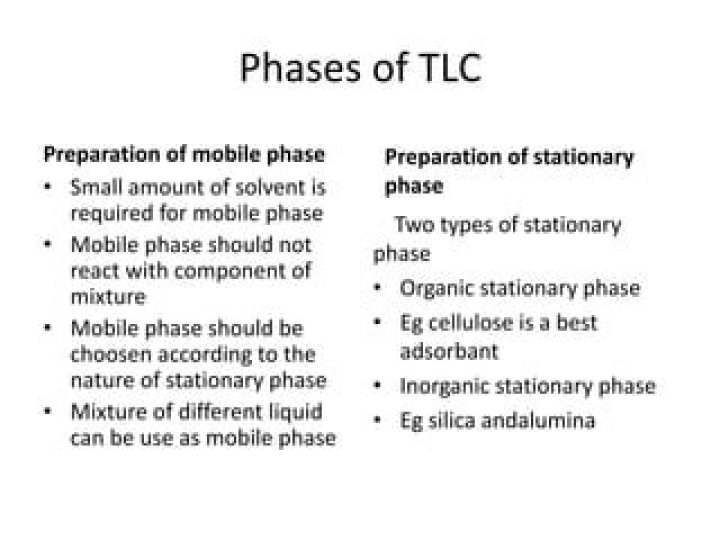 Phases of TLC

Preparation of mobile phase
• Small amount of solvent is required for mobile phase
• Mobile phase should not react with component of mixture
• Mobile phase should be choosen according to the nature of stationary phase
• Mixture of different liquid can be use as mobile phase

Preparation of stationary phase
Two types of stationary phase
• Organic stationary phase
• Eg cellulose is a best adsorbant
• Inorganic stationary phase
• Eg silica andalumina